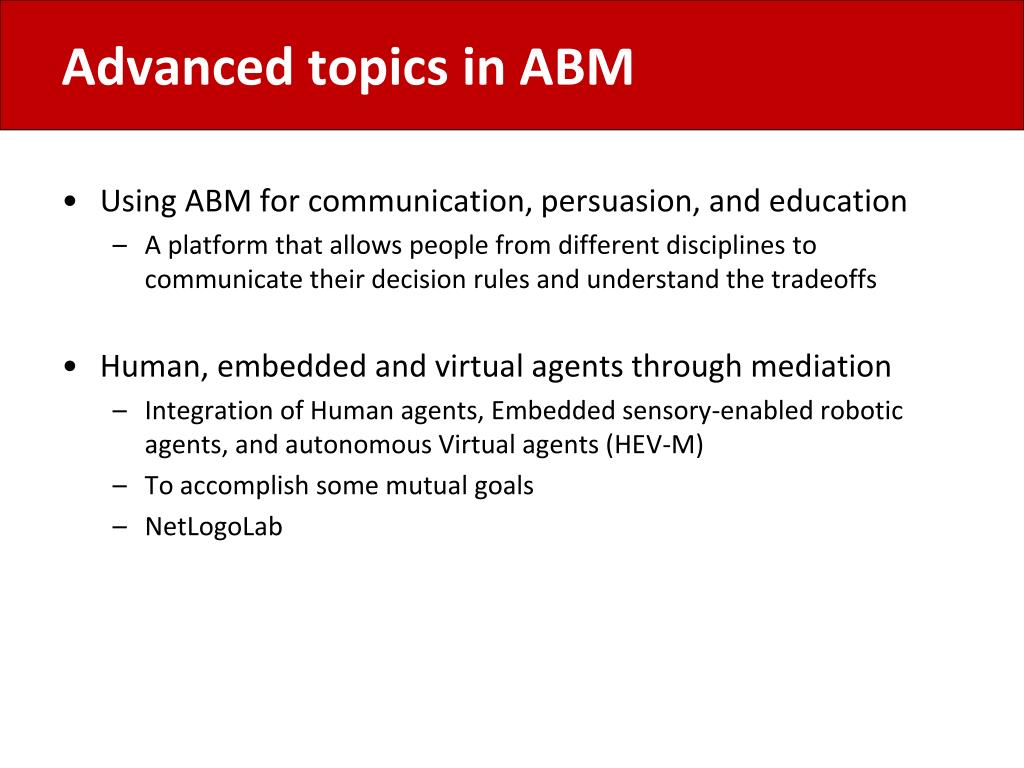 Advanced topics in ABM

• Using ABM for communication, persuasion, and education
– A platform that allows people from different disciplines to communicate their decision rules and understand the tradeoffs

• Human, embedded and virtual agents through mediation
– Integration of Human agents, Embedded sensory-enabled robotic agents, and autonomous Virtual agents (HEV-M)
– To accomplish some mutual goals
– NetLogoLab